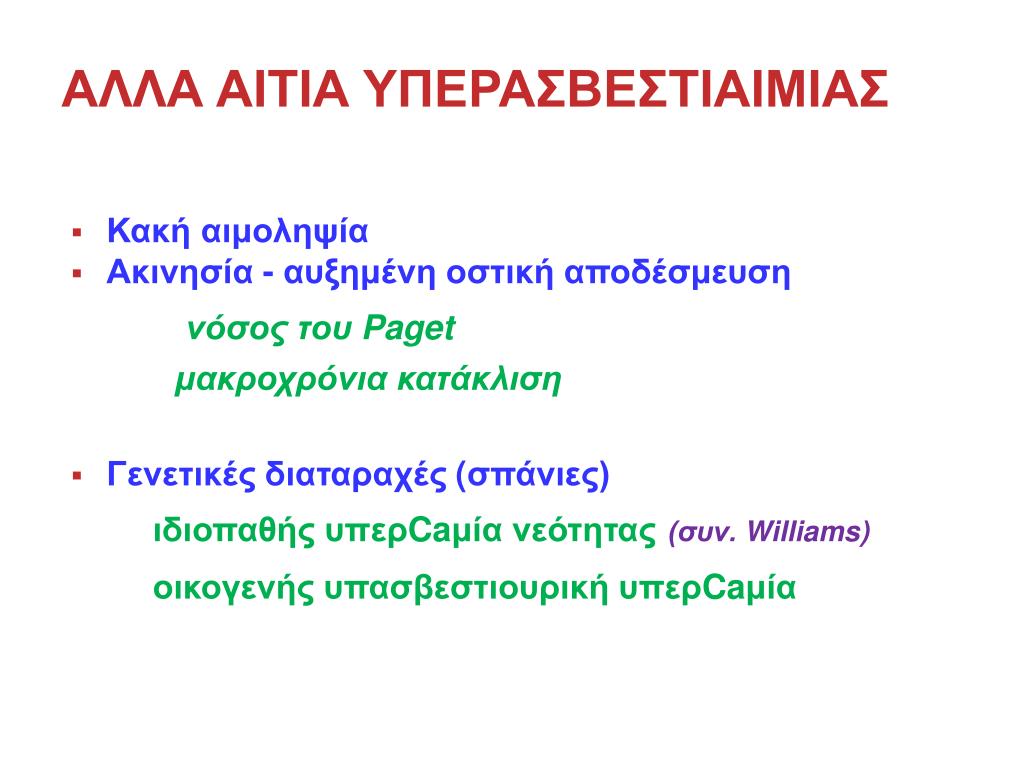 ΑΛΛΑ ΑΙΤΙΑ ΥΠΕΡΑΣΒΕΣΤΙΑΙΜΙΑΣ

▪ Κακή αιμοληψία
▪ Ακινησία - αυξημένη οστική αποδέσμευση

νόσος του Paget

μακροχρόνια κατάκλιση

▪ Γενετικές διαταραχές (σπάνιες)

ιδιοπαθής υπερCaμία νεότητας (συν. Williams)

οικογενής υπασβεστιουρική υπερCaμία